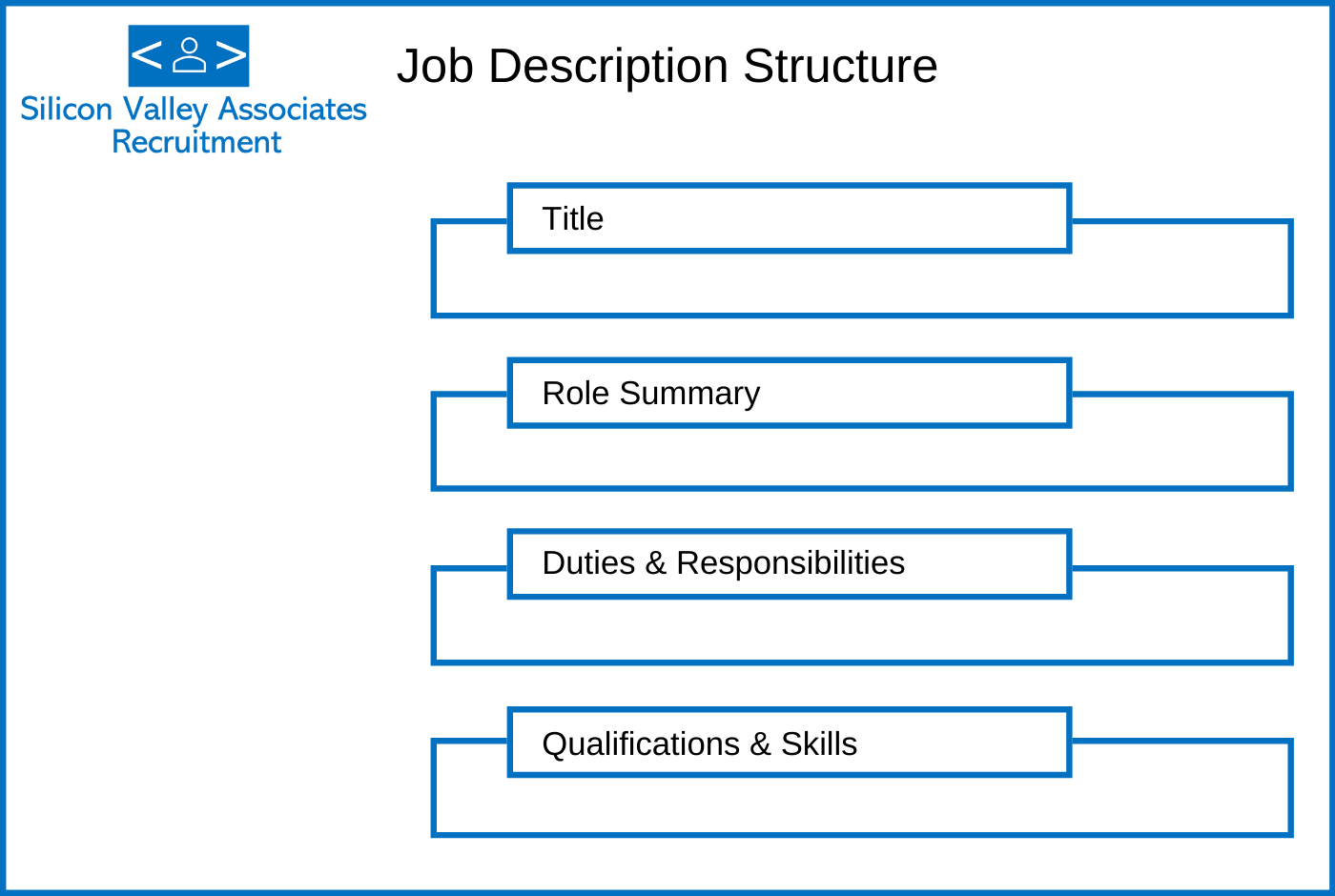 Silicon Valley Associates Recruitment

Job Description Structure

Title

Role Summary

Duties & Responsibilities

Qualifications & Skills